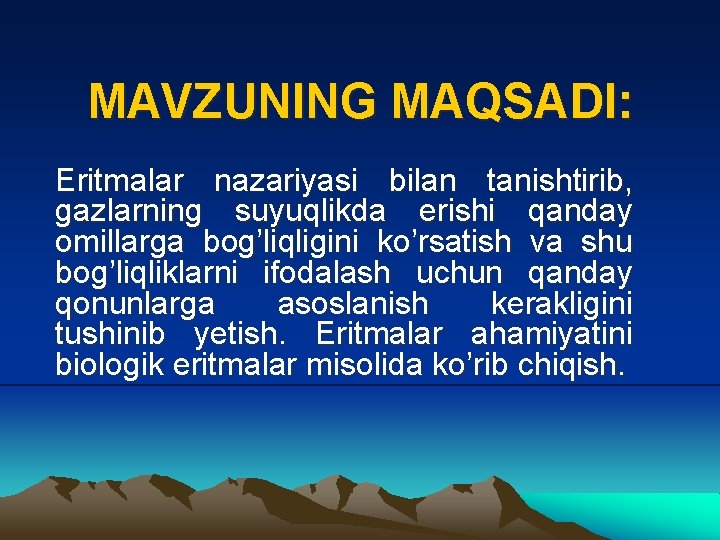 MAVZUNING MAQSADI:

Eritmalar nazariyasi bilan tanishtirib, gazlarning suyuqlikda erishi qanday omillarga bog’liqligini ko’rsatish va shu bog’liqliklarni ifodalash uchun qanday qonunlarga asoslanish kerakligini tushinib yetish. Eritmalar ahamiyatini biologik eritmalar misolida ko’rib chiqish.